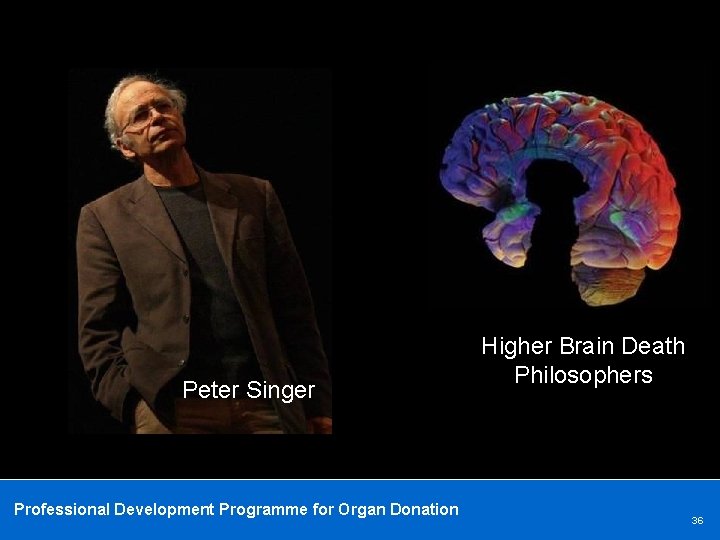 Peter Singer

Higher Brain Death Philosophers

Professional Development Programme for Organ Donation

36